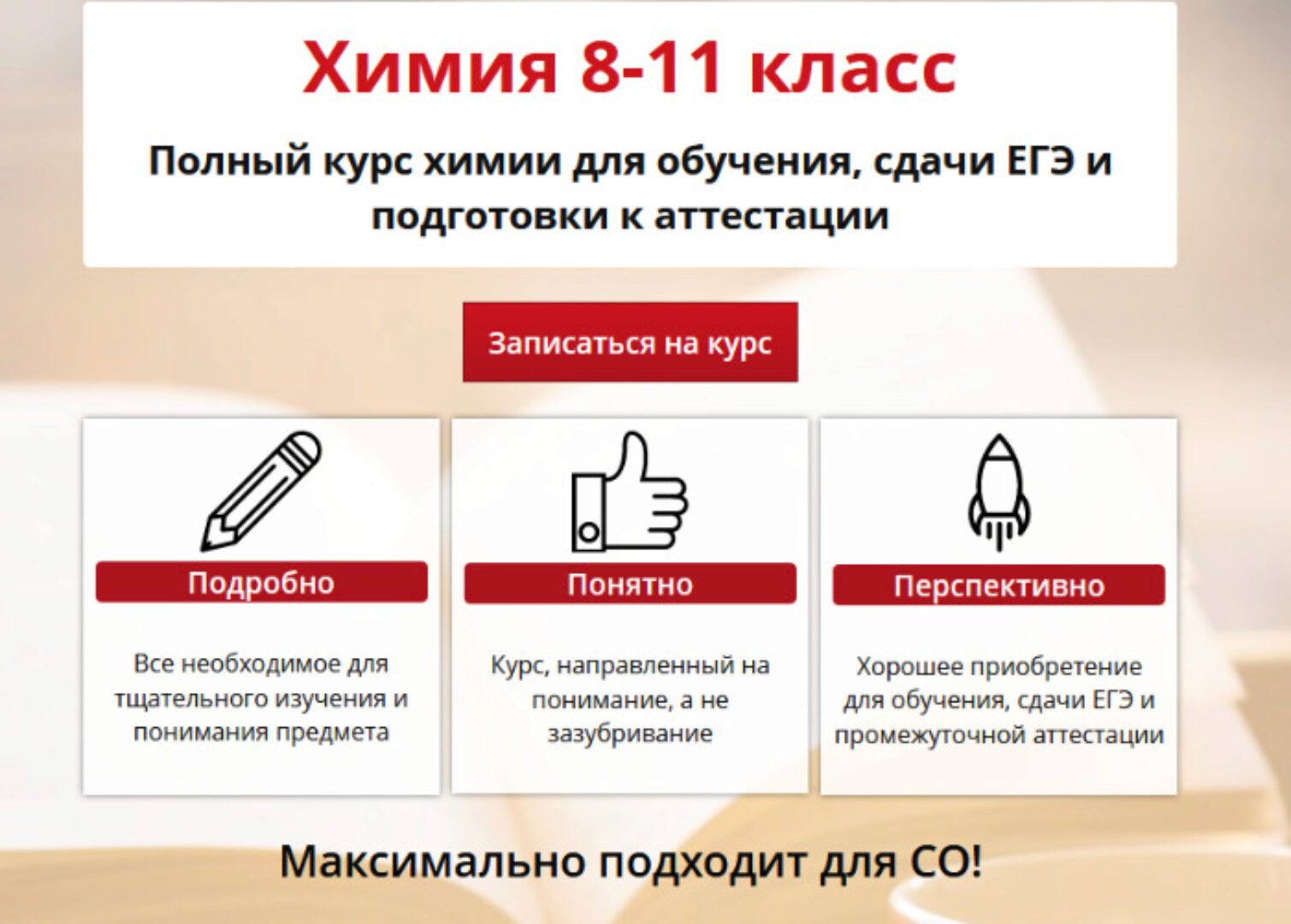 Химия 8-11 класс

Полный курс химии для обучения, сдачи ЕГЭ и подготовки к аттестации

Записаться на курс

Подробно

Все необходимое для тщательного изучения и понимания предмета

Понятно

Курс, направленный на понимание, а не зазубривание

Перспективно

Хорошее приобретение для обучения, сдачи ЕГЭ и промежуточной аттестации

Максимально подходит для СО!